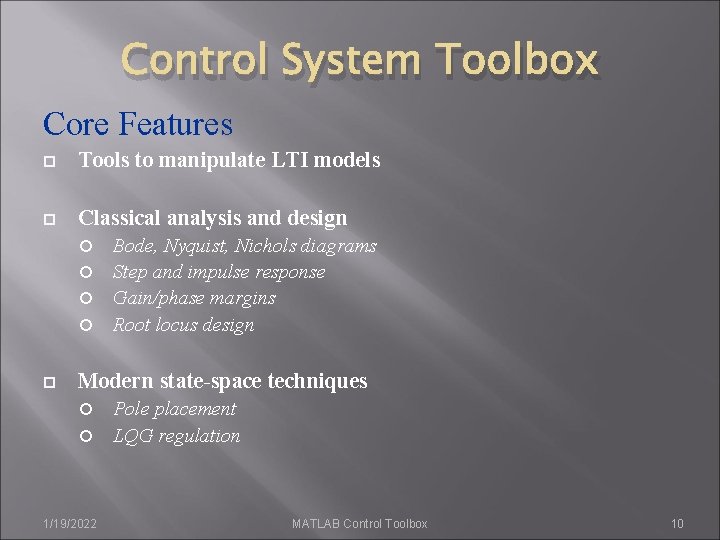 Control System Toolbox

Core Features

Tools to manipulate LTI models

Classical analysis and design

Bode, Nyquist, Nichols diagrams
Step and impulse response
Gain/phase margins
Root locus design

Modern state-space techniques

Pole placement
LQG regulation

1/19/2022 MATLAB Control Toolbox 10